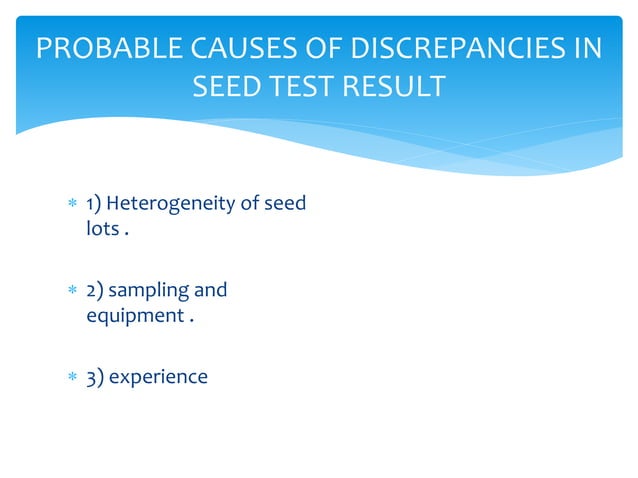 PROBABLE CAUSES OF DISCREPANCIES IN SEED TEST RESULT

* 1) Heterogeneity of seed lots .

* 2) sampling and equipment .

* 3) experience